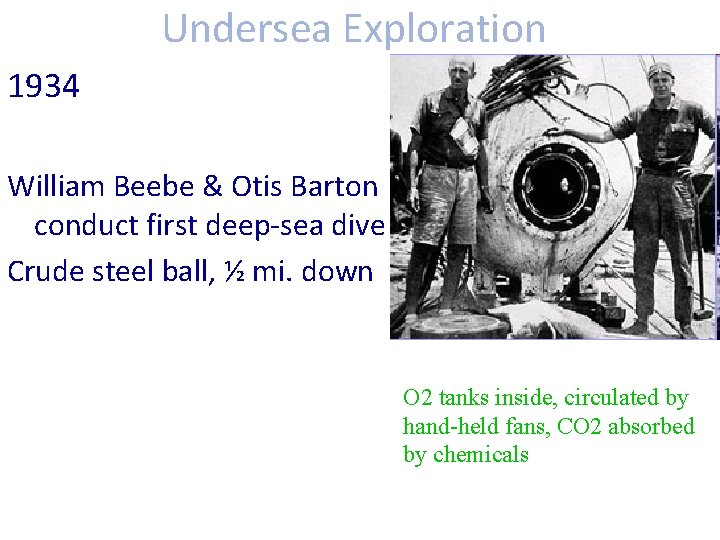 Undersea Exploration

1934

William Beebe & Otis Barton conduct first deep-sea dive

Crude steel ball, ½ mi. down

O2 tanks inside, circulated by hand-held fans, CO2 absorbed by chemicals